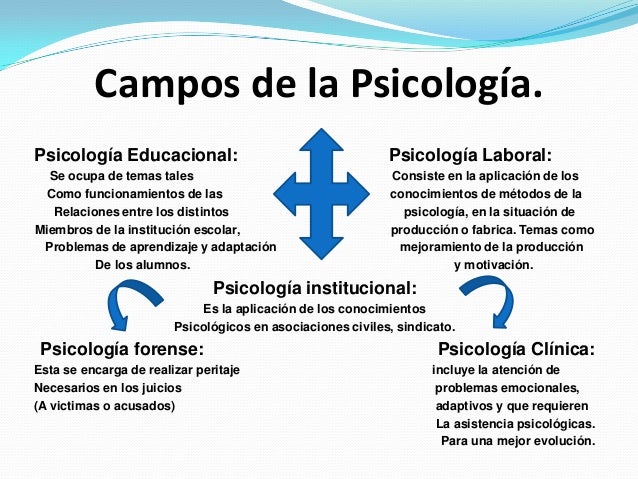 Campos de la Psicología.

Psicología Educacional:
Se ocupa de temas tales Como funcionamientos de las Relaciones entre los distintos Miembros de la institución escolar, Problemas de aprendizaje y adaptación De los alumnos.

Psicología Laboral:
Consiste en la aplicación de los conocimientos de métodos de la psicología, en la situación de producción o fabrica. Temas como mejoramiento de la producción y motivación.

Psicología institucional:
Es la aplicación de los conocimientos Psicológicos en asociaciones civiles, sindicato.

Psicología forense:
Esta se encarga de realizar peritaje Necesarios en los juicios (A victimas o acusados)

Psicología Clínica:
incluye la atención de problemas emocionales, adaptivos y que requieren La asistencia psicológicas. Para una mejor evolución.